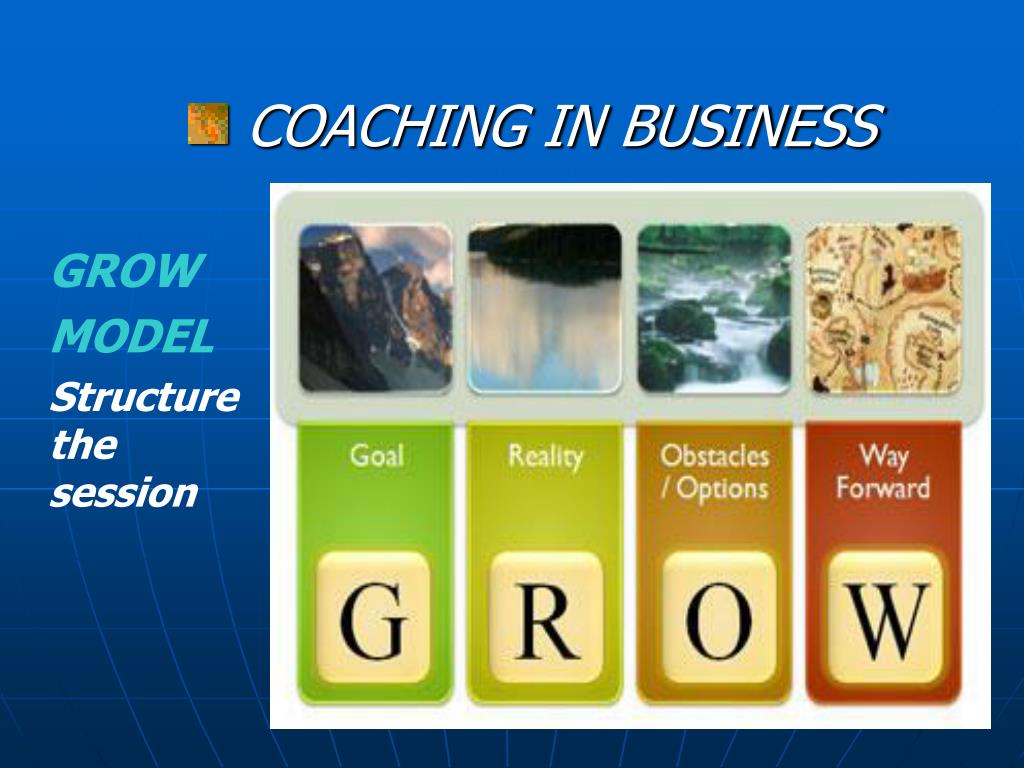 COACHING IN BUSINESS

GROW MODEL

Structure the session

Goal

Reality

Obstacles / Options

Way Forward

G

R

O

W